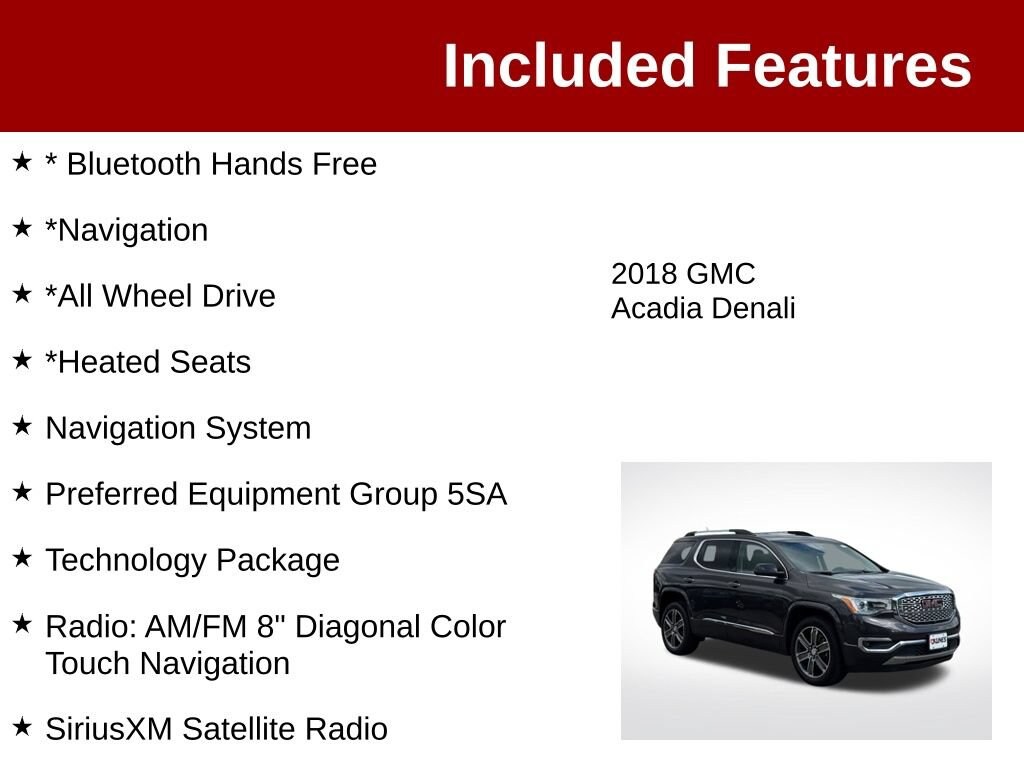 Included Features

★ * Bluetooth Hands Free

★ *Navigation

★ *All Wheel Drive

★ *Heated Seats

★ Navigation System

★ Preferred Equipment Group 5SA

★ Technology Package

★ Radio: AM/FM 8" Diagonal Color Touch Navigation

★ SiriusXM Satellite Radio

2018 GMC Acadia Denali